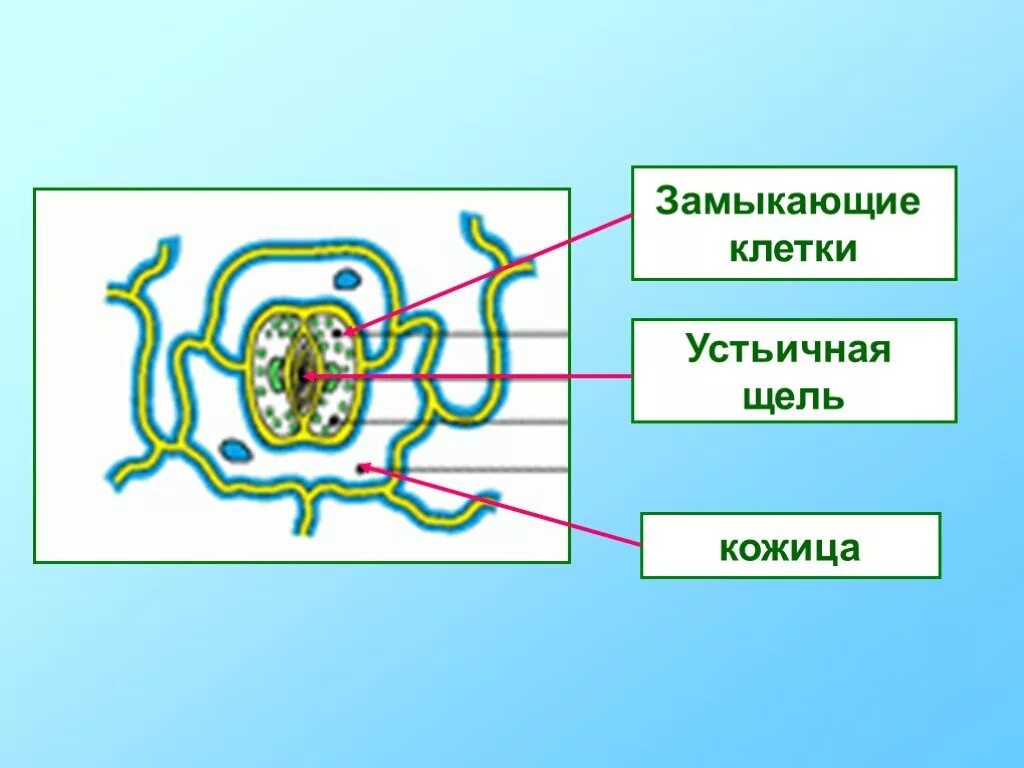 Замыкающие клетки

Устьичная щель

кожица